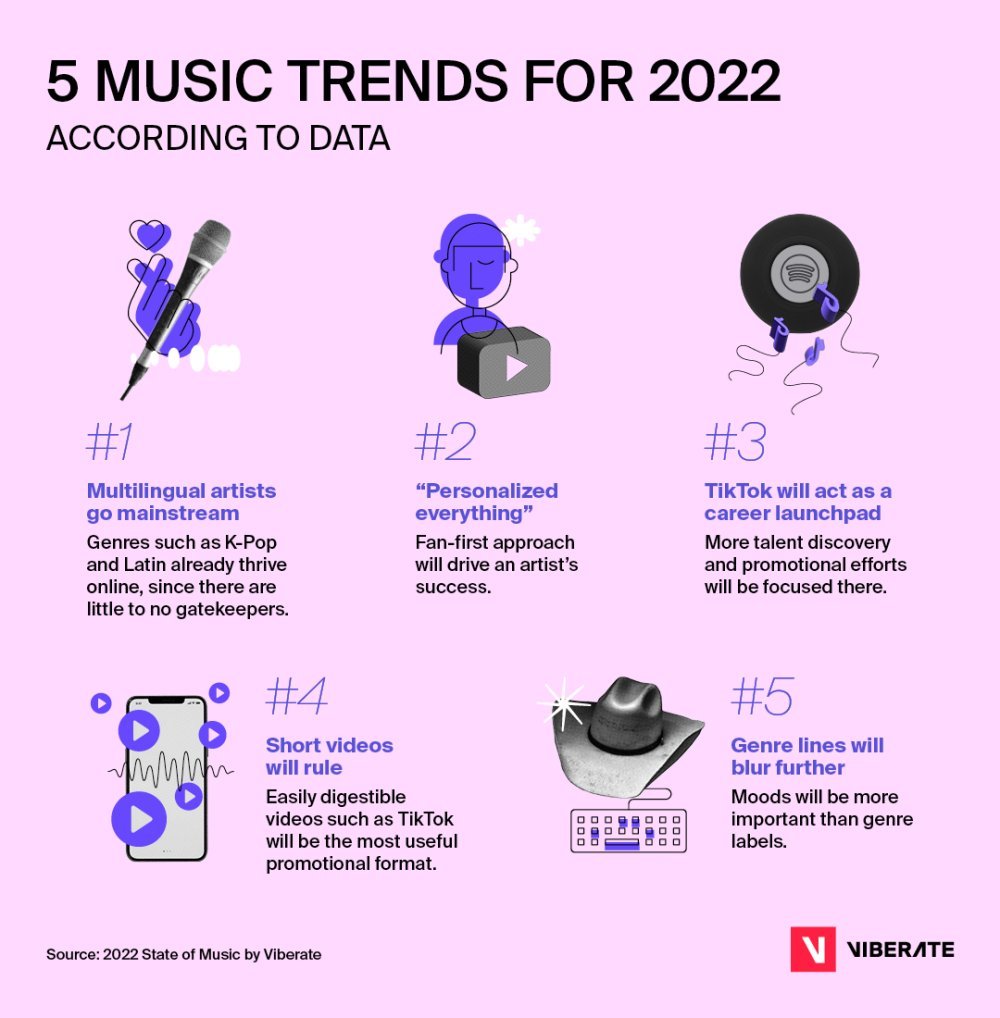 5 MUSIC TRENDS FOR 2022
ACCORDING TO DATA

#1
Multilingual artists go mainstream
Genres such as K-Pop and Latin already thrive online, since there are little to no gatekeepers.

#2
“Personalized everything”
Fan-first approach will drive an artist’s success.

#3
TikTok will act as a career launchpad
More talent discovery and promotional efforts will be focused there.

#4
Short videos will rule
Easily digestible videos such as TikTok will be the most useful promotional format.

#5
Genre lines will blur further
Moods will be more important than genre labels.

Source: 2022 State of Music by Viberate

VIBERATE